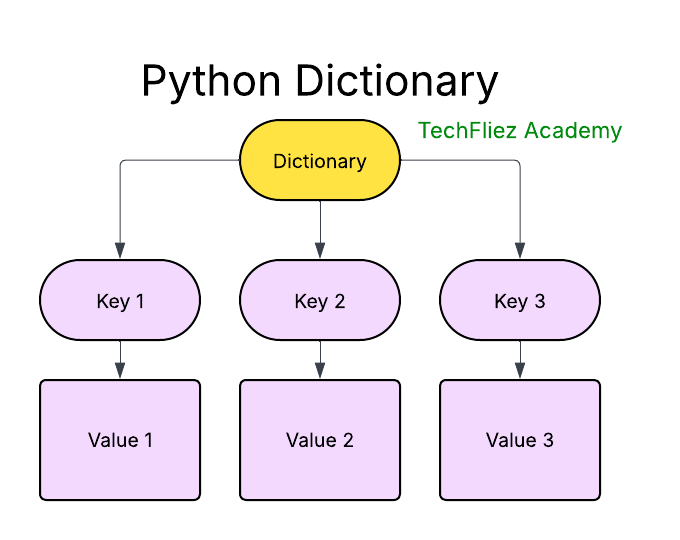 Python Dictionary

TechFliez Academy

Dictionary

Key 1

Key 2

Key 3

Value 1

Value 2

Value 3